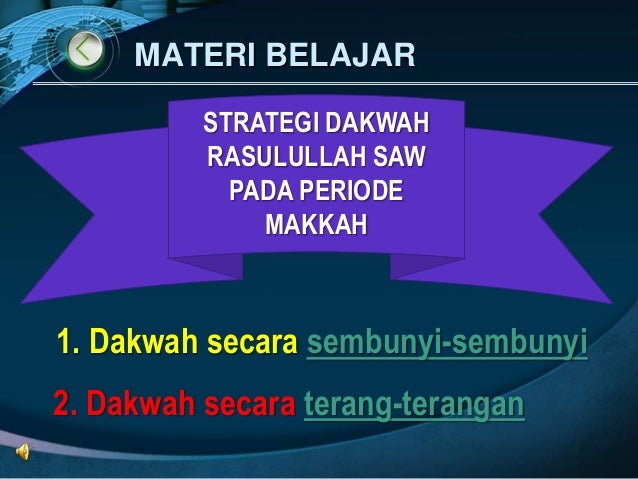 MATERI BELAJAR

STRATEGI DAKWAH RASULULLAH SAW PADA PERIODE MAKKAH

1. Dakwah secara sembunyi-sembunyi

2. Dakwah secara terang-terangan